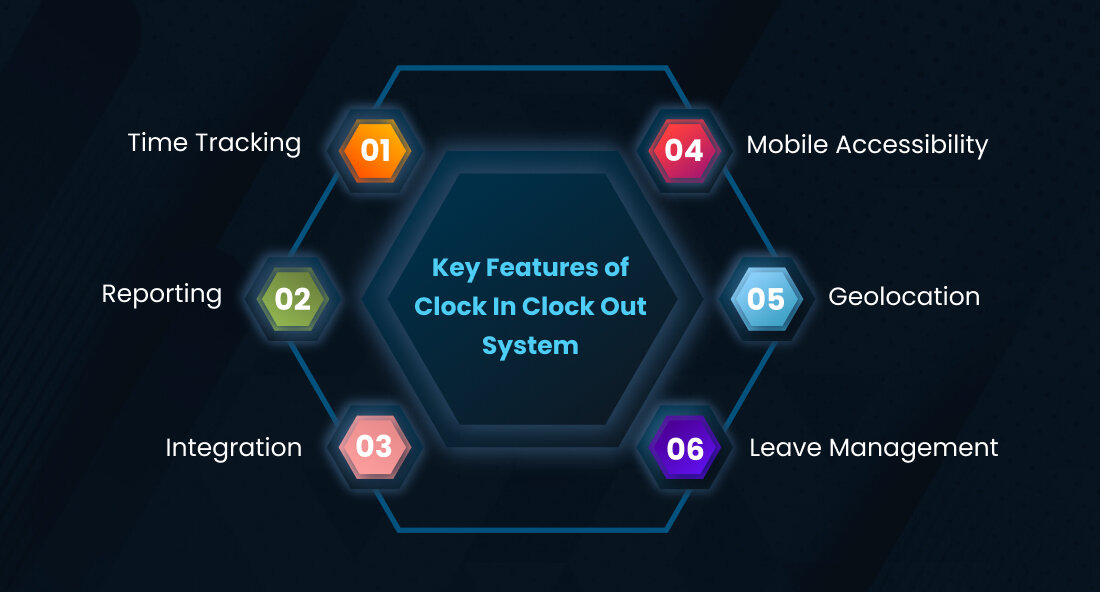 Key Features of Clock In Clock Out System

Time Tracking 01

Reporting 02

Integration 03

04 Mobile Accessibility

05 Geolocation

06 Leave Management